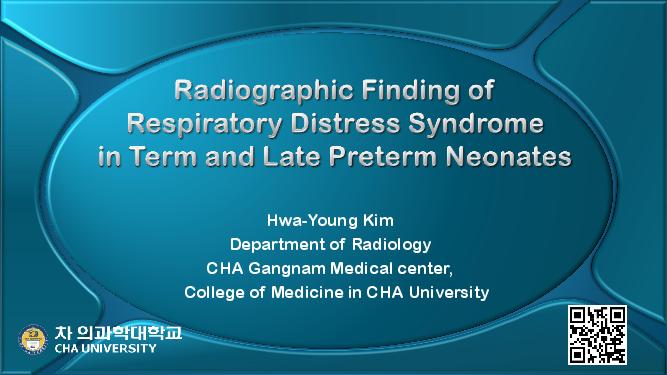 Radiographic Finding of Respiratory Distress Syndrome in Term and Late Preterm Neonates

Hwa-Young Kim
Department of Radiology
CHA Gangnam Medical center,
College of Medicine in CHA University

차 의과학대학교
CHA UNIVERSITY